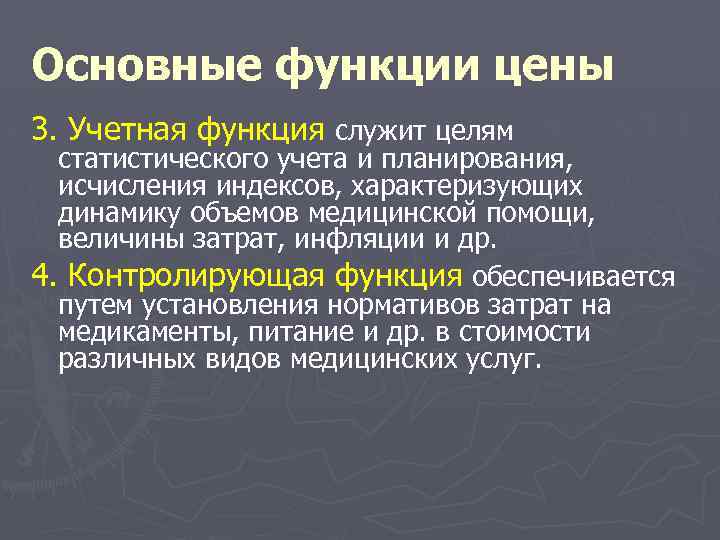 Основные функции цены

3. Учетная функция служит целям статистического учета и планирования, исчисления индексов, характеризующих динамику объемов медицинской помощи, величины затрат, инфляции и др.

4. Контролирующая функция обеспечивается путем установления нормативов затрат на медикаменты, питание и др. в стоимости различных видов медицинских услуг.